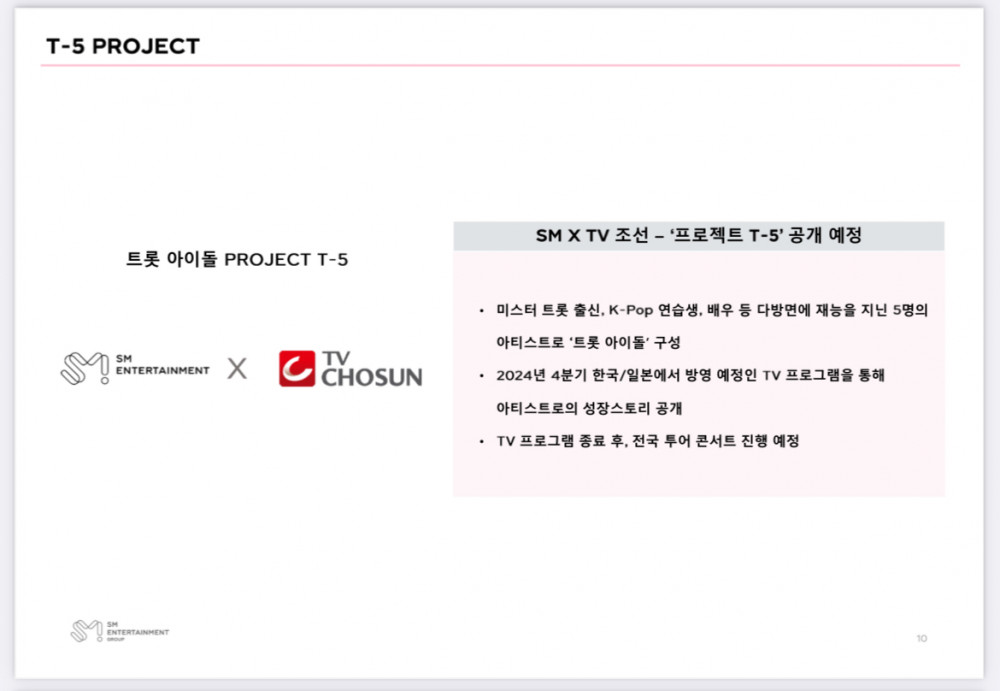 T-5 PROJECT

트롯 아이돌 PROJECT T-5

SM ENTERTAINMENT X TV CHOSUN

SM X TV 조선 – '프로젝트 T-5' 공개 예정

• 미스터 트롯 출신, K-Pop 연습생, 배우 등 다방면에 재능을 지닌 5명의 아티스트로 '트롯 아이돌' 구성

• 2024년 4분기 한국/일본에서 방영 예정인 TV 프로그램을 통해 아티스트로의 성장스토리 공개

• TV 프로그램 종료 후, 전국 투어 콘서트 진행 예정

SM ENTERTAINMENT GROUP

10